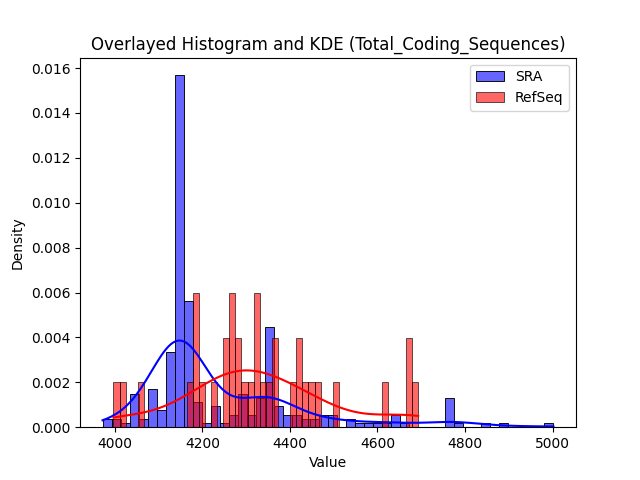 Overlayed Histogram and KDE (Total_Coding_Sequences)

SRA
RefSeq

Density

0.016
0.014
0.012
0.010
0.008
0.006
0.004
0.002
0.000

4000
4200
4400
4600
4800
5000

Value